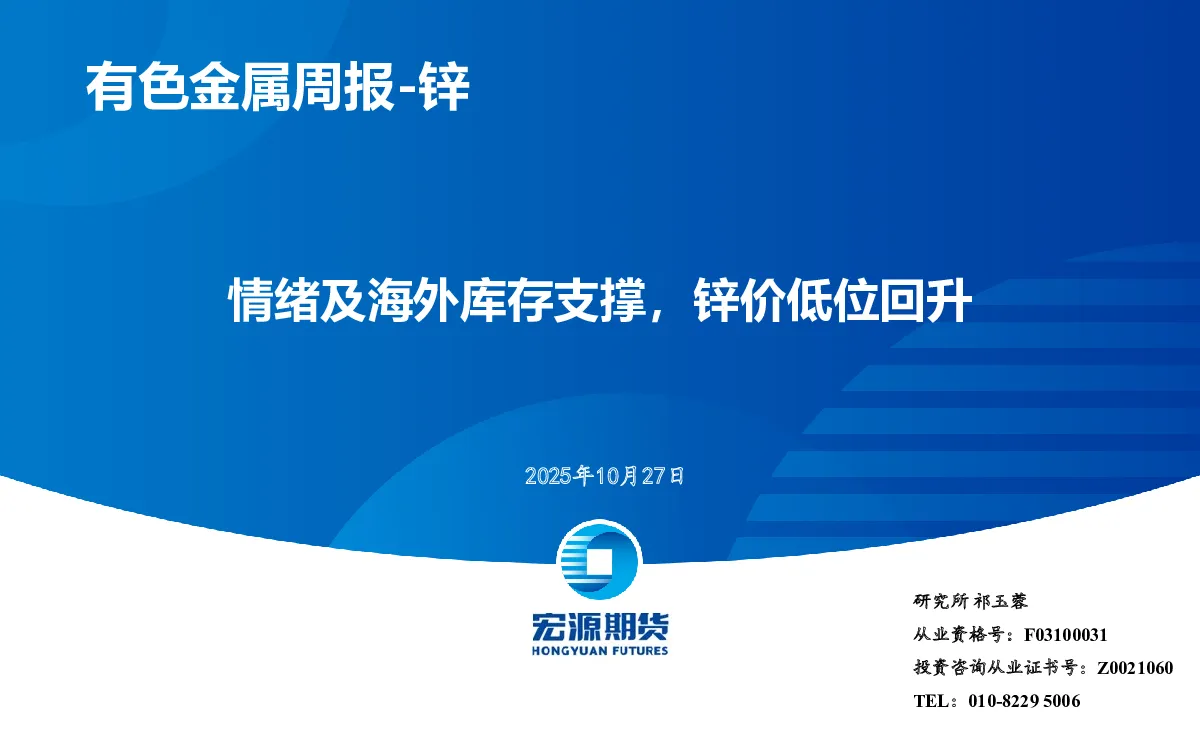 有色金属周报-锌

情绪及海外库存支撑，锌价低位回升

2025年10月27日

宏源期货
HONGYUAN FUTURES

研究所 祁玉蓉
从业资格号：F03100031
投资咨询从业证书号：Z0021060
TEL：010-8229 5006